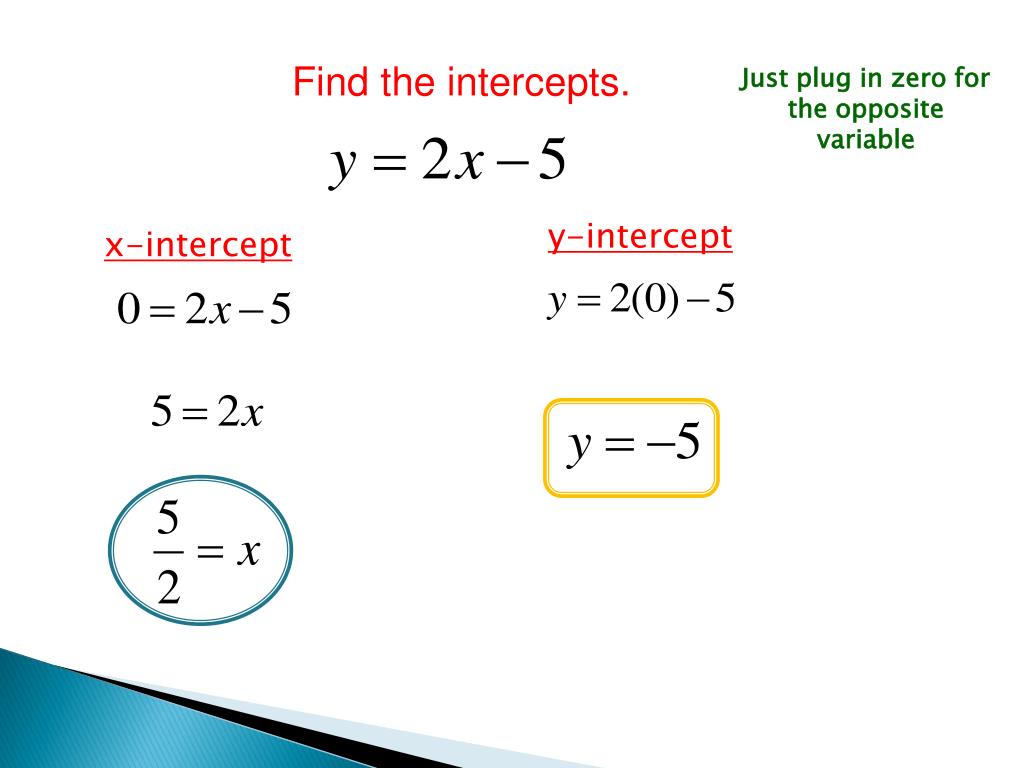 Find the intercepts.

Just plug in zero for the opposite variable

$y = 2x - 5$

x-intercept

$0 = 2x - 5$

$5 = 2x$

$\frac{5}{2} = x$

y-intercept

$y = 2(0) - 5$

$y = -5$